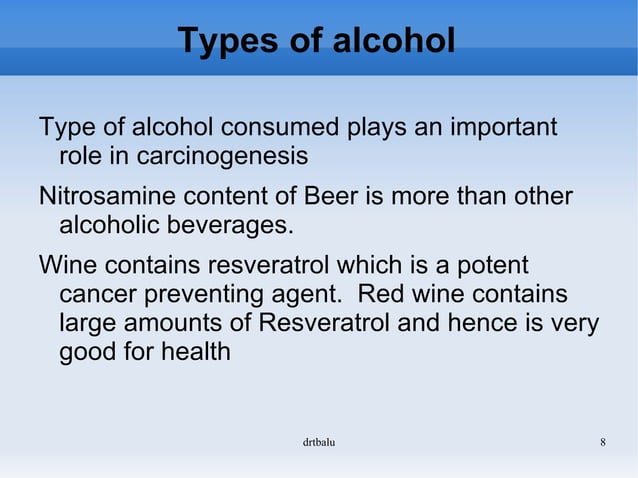 Types of alcohol

Type of alcohol consumed plays an important role in carcinogenesis

Nitrosamine content of Beer is more than other alcoholic beverages.

Wine contains resveratrol which is a potent cancer preventing agent. Red wine contains large amounts of Resveratrol and hence is very good for health

drtbalu

8